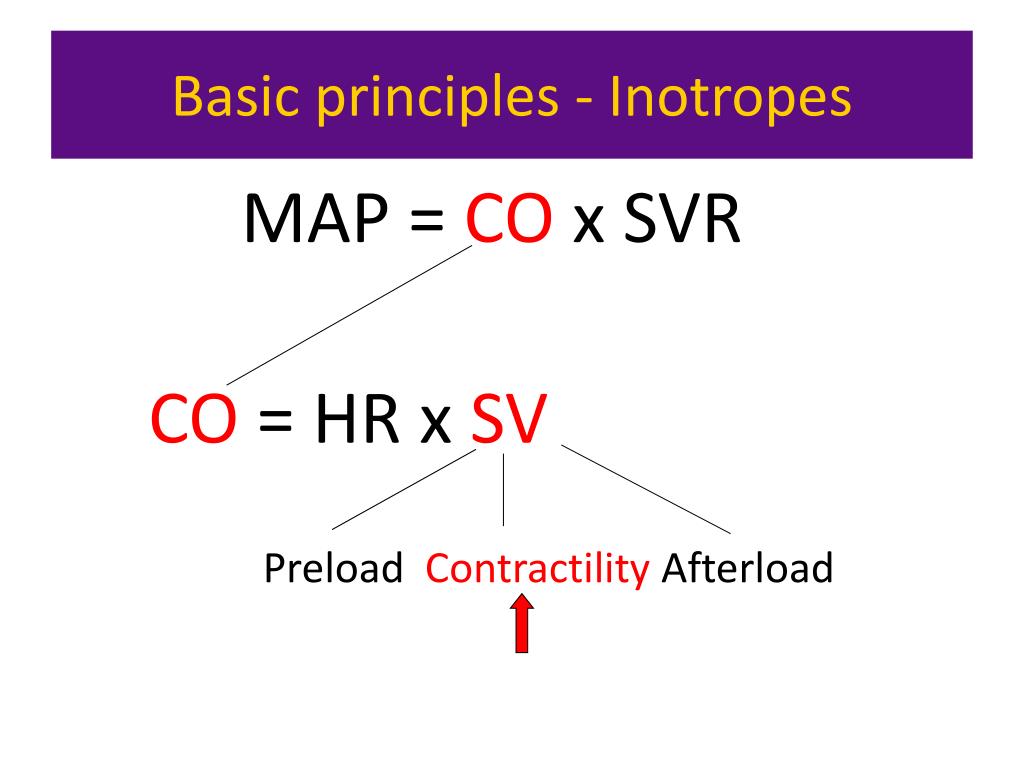 Basic principles - Inotropes

MAP = CO x SVR

CO = HR x SV

Preload Contractility Afterload